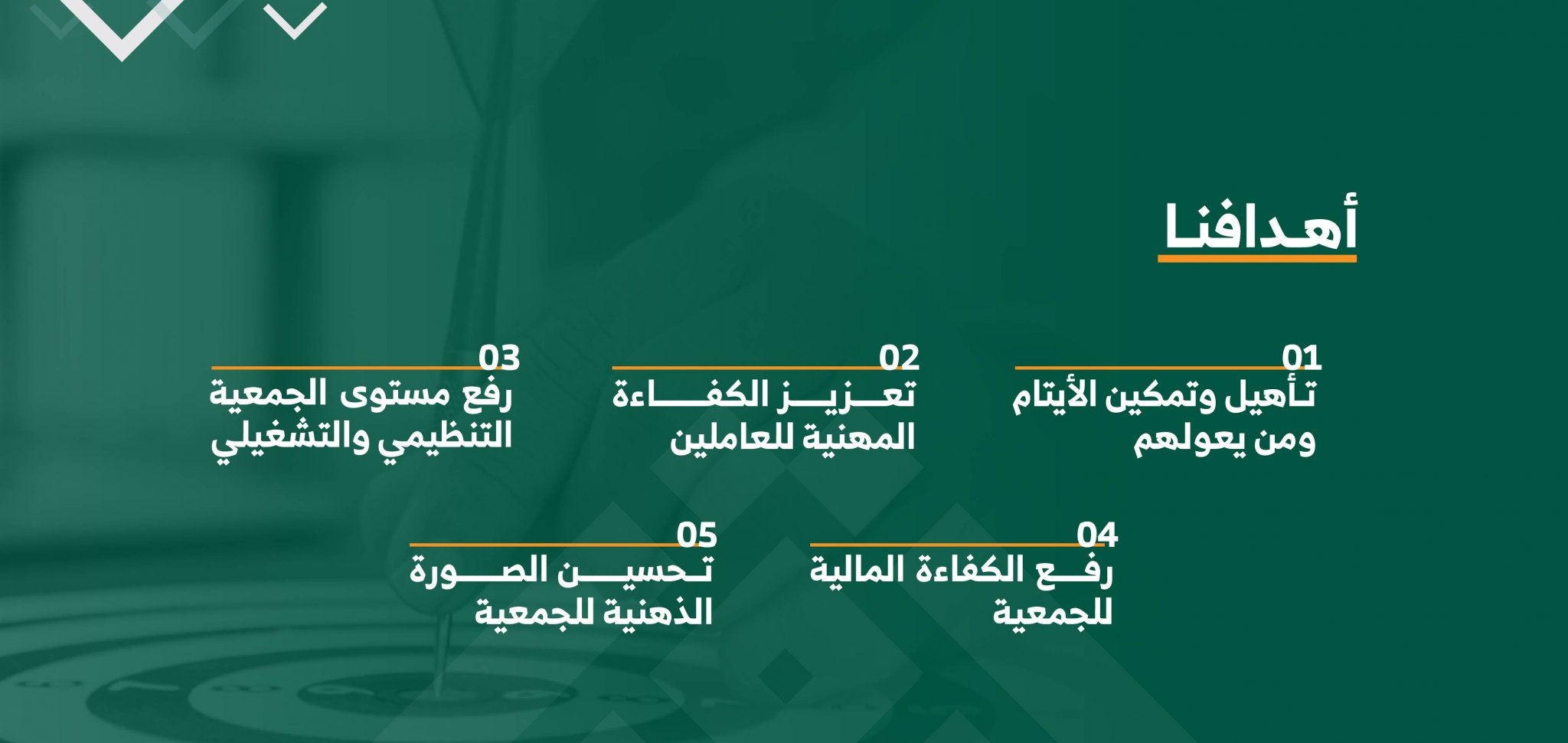 أهدافنا

01
تأهيل وتمكين الأيتام ومن يعولهم

02
تعزيز الكفاءة المهنية للعاملين

03
رفع مستوى الجمعية التنظيمي والتشغيلي

04
رفع الكفاءة المالية للجمعية

05
تحسين الصورة الذهنية للجمعية